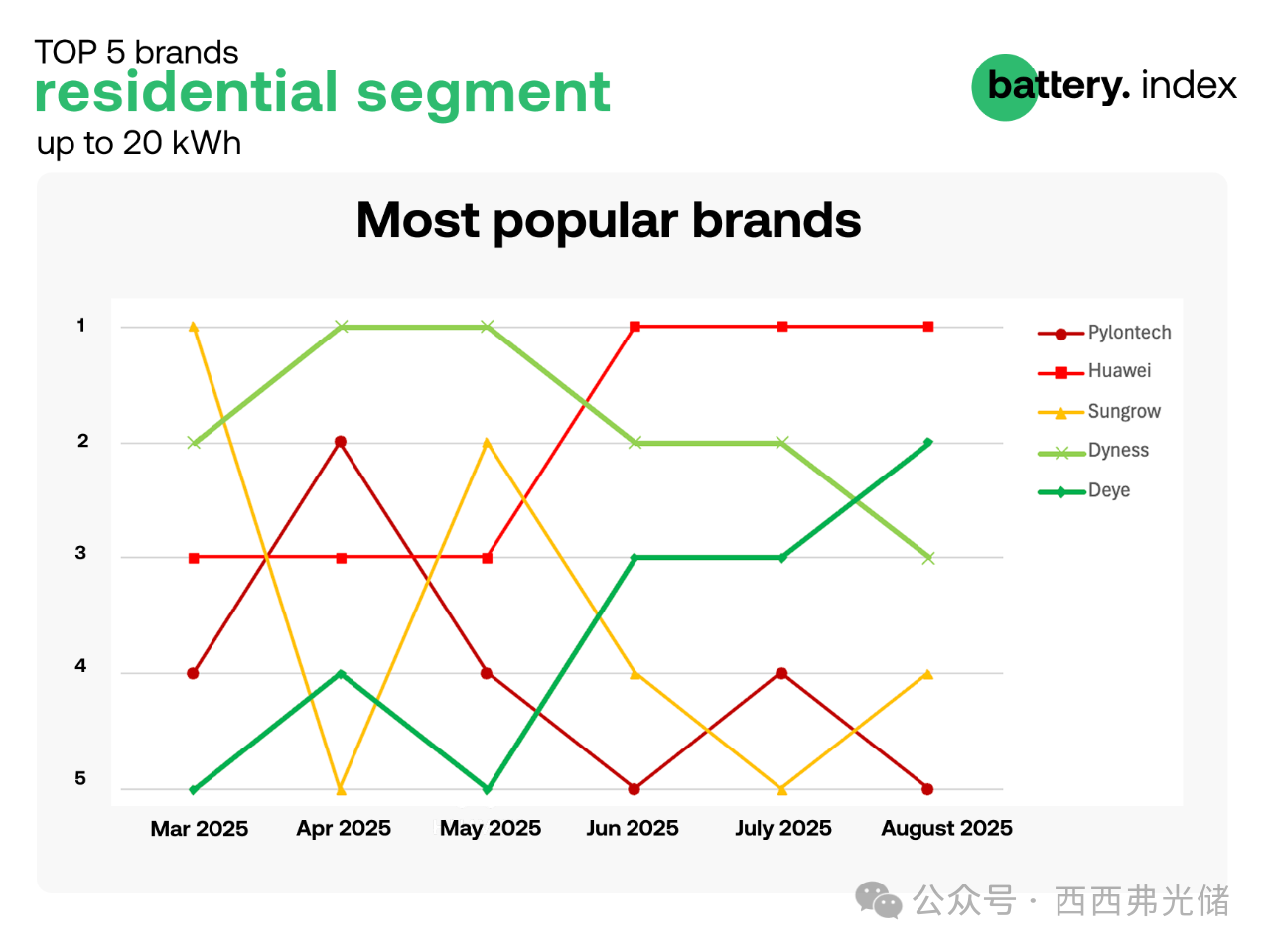 TOP 5 brands
residential segment
up to 20 kWh

battery. index

Most popular brands

1
2
3
4
5

Mar 2025
Apr 2025
May 2025
Jun 2025
July 2025
August 2025

Pylontech
Huawei
Sungrow
Dyness
Deye

公众号 · 西西弗光储